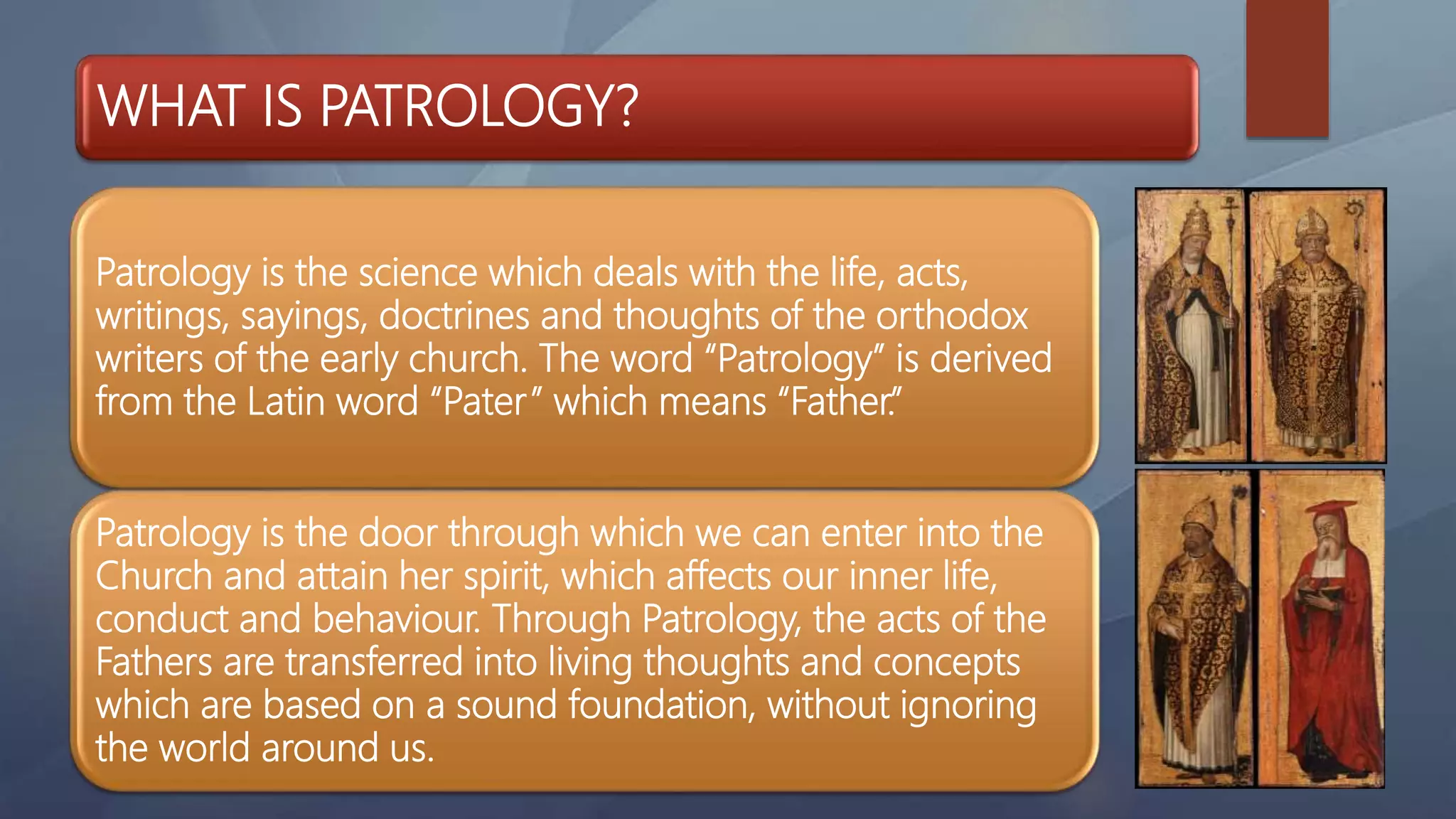 WHAT IS PATROLOGY?

Patrology is the science which deals with the life, acts, writings, sayings, doctrines and thoughts of the orthodox writers of the early church. The word “Patrology” is derived from the Latin word “Pater” which means “Father.”

Patrology is the door through which we can enter into the Church and attain her spirit, which affects our inner life, conduct and behaviour. Through Patrology, the acts of the Fathers are transferred into living thoughts and concepts which are based on a sound foundation, without ignoring the world around us.